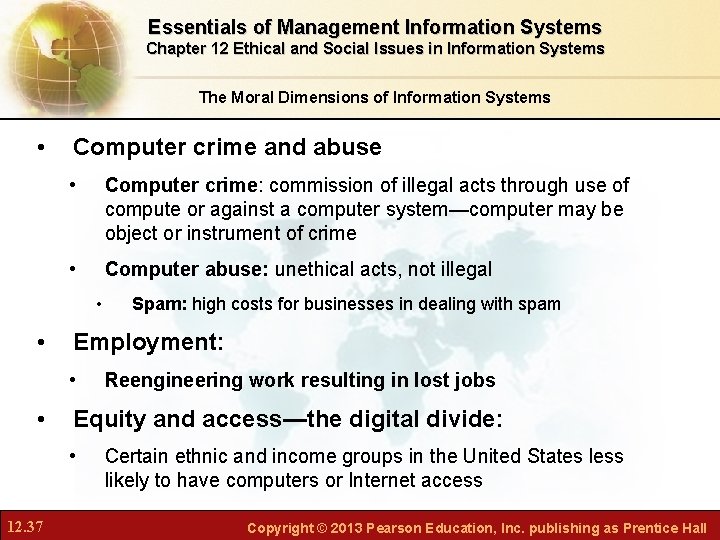 Essentials of Management Information Systems
Chapter 12 Ethical and Social Issues in Information Systems

The Moral Dimensions of Information Systems

• Computer crime and abuse
• Computer crime: commission of illegal acts through use of compute or against a computer system—computer may be object or instrument of crime
• Computer abuse: unethical acts, not illegal
• Spam: high costs for businesses in dealing with spam
• Employment:
• Reengineering work resulting in lost jobs
• Equity and access—the digital divide:
• Certain ethnic and income groups in the United States less likely to have computers or Internet access

12.37

Copyright © 2013 Pearson Education, Inc. publishing as Prentice Hall